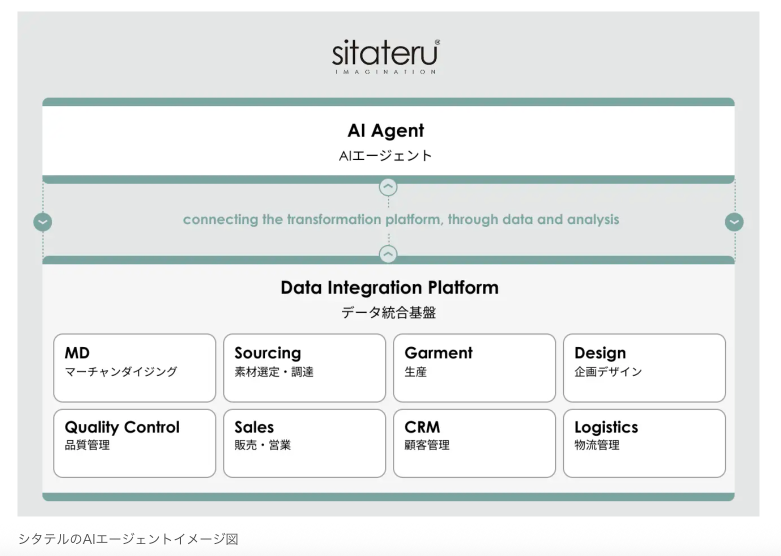 sitateru®
IMAGINATION

AI Agent
AIエージェント

connecting the transformation platform, through data and analysis

Data Integration Platform
データ統合基盤

MD
マーチャンダイジング

Sourcing
素材選定・調達

Garment
生産

Design
企画デザイン

Quality Control
品質管理

Sales
販売・営業

CRM
顧客管理

Logistics
物流管理

シタテルのAIエージェントイメージ図